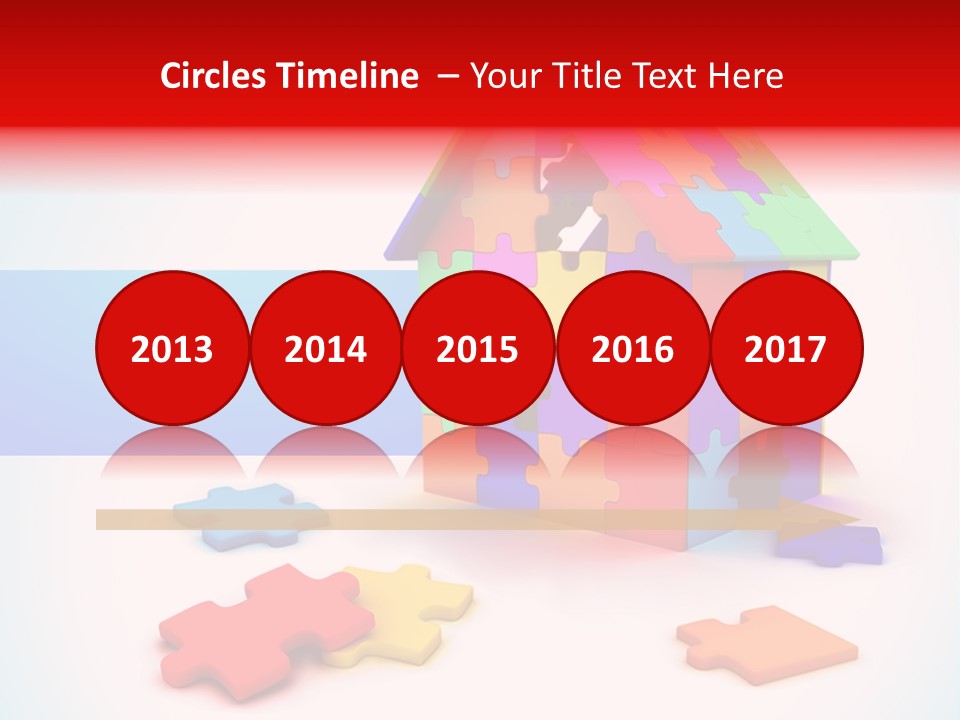 Circles Timeline – Your Title Text Here

2013 2014 2015 2016 2017